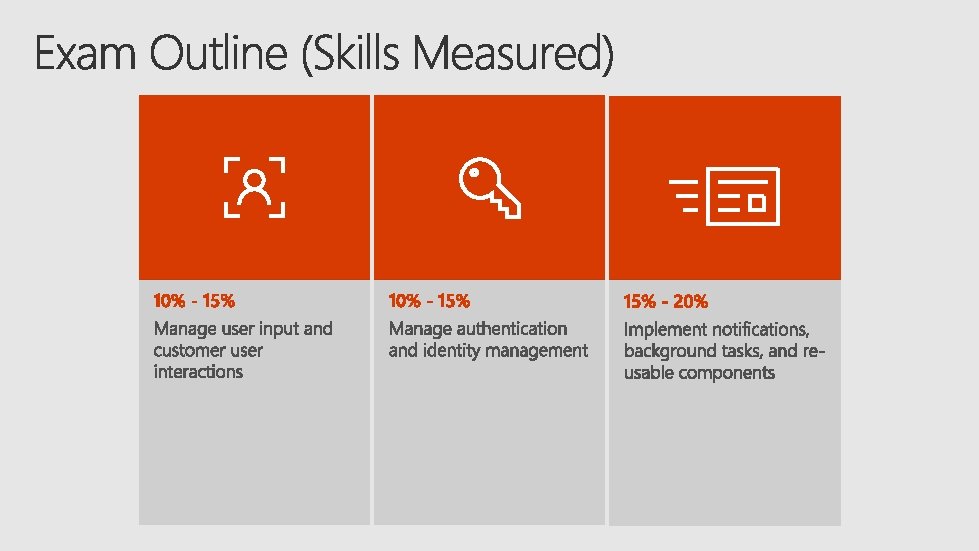 Exam Outline (Skills Measured)

10% - 15%
Manage user input and customer user interactions

10% - 15%
Manage authentication and identity management

15% - 20%
Implement notifications, background tasks, and re-usable components